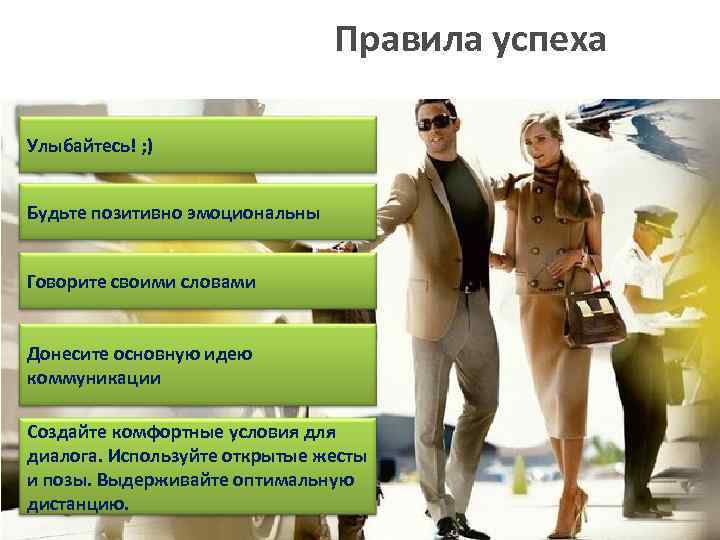 Правила успеха

Улыбайтесь! ;)

Будьте позитивно эмоциональны

Говорите своими словами

Донесите основную идею коммуникации

Создайте комфортные условия для диалога. Используйте открытые жесты и позы. Выдерживайте оптимальную дистанцию.